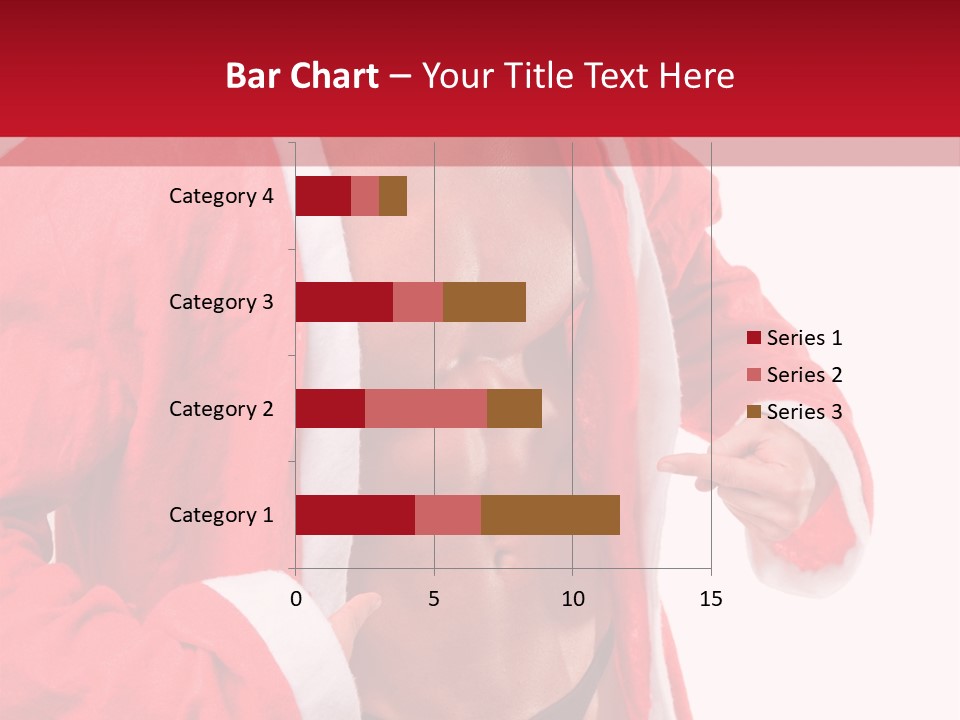 Bar Chart – Your Title Text Here

Category 4
Category 3
Category 2
Category 1

0
5
10
15

Series 1
Series 2
Series 3